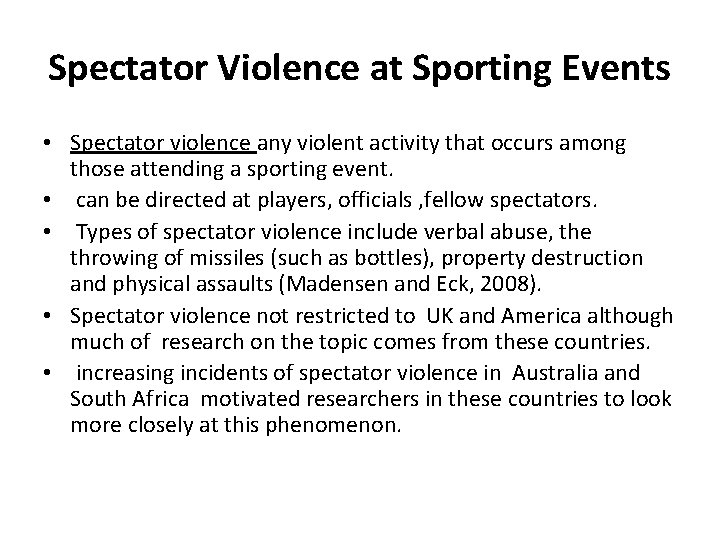 Spectator Violence at Sporting Events

• Spectator violence any violent activity that occurs among those attending a sporting event.
• can be directed at players, officials ,fellow spectators.
• Types of spectator violence include verbal abuse, the throwing of missiles (such as bottles), property destruction and physical assaults (Madensen and Eck, 2008).
• Spectator violence not restricted to UK and America although much of research on the topic comes from these countries.
• increasing incidents of spectator violence in Australia and South Africa motivated researchers in these countries to look more closely at this phenomenon.